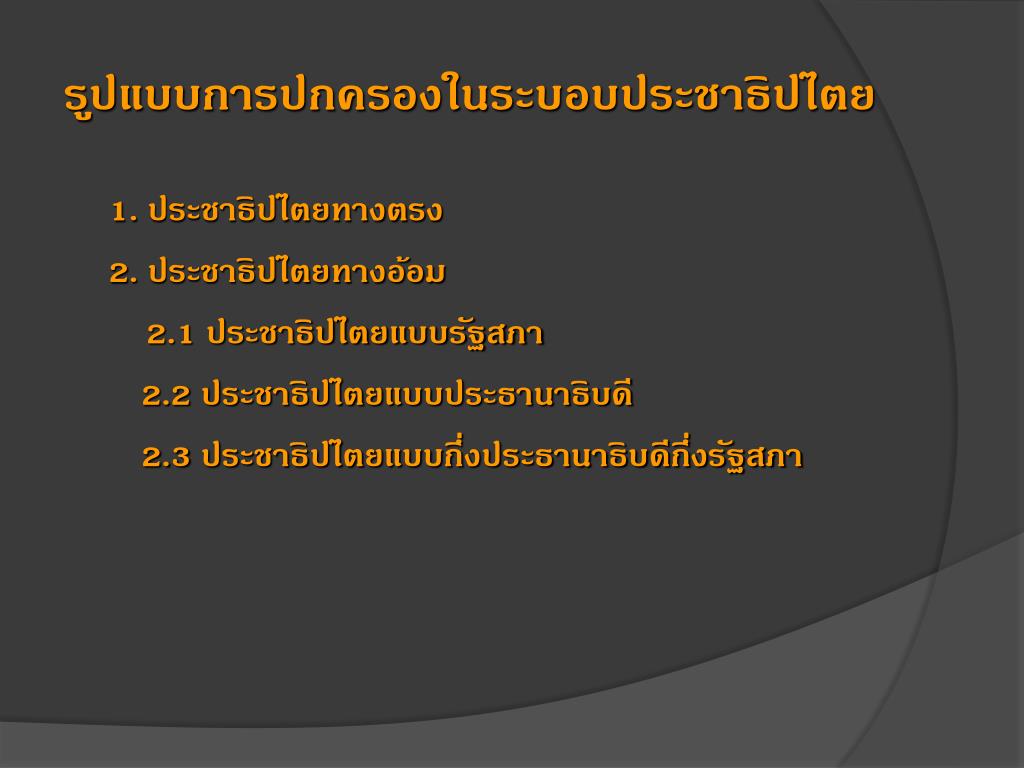 รูปแบบการปกครองในระบอบประชาธิปไตย

1. ประชาธิปไตยทางตรง

2. ประชาธิปไตยทางอ้อม

2.1 ประชาธิปไตยแบบรัฐสภา

2.2 ประชาธิปไตยแบบประธานาธิบดี

2.3 ประชาธิปไตยแบบกึ่งประธานาธิบดีกึ่งรัฐสภา